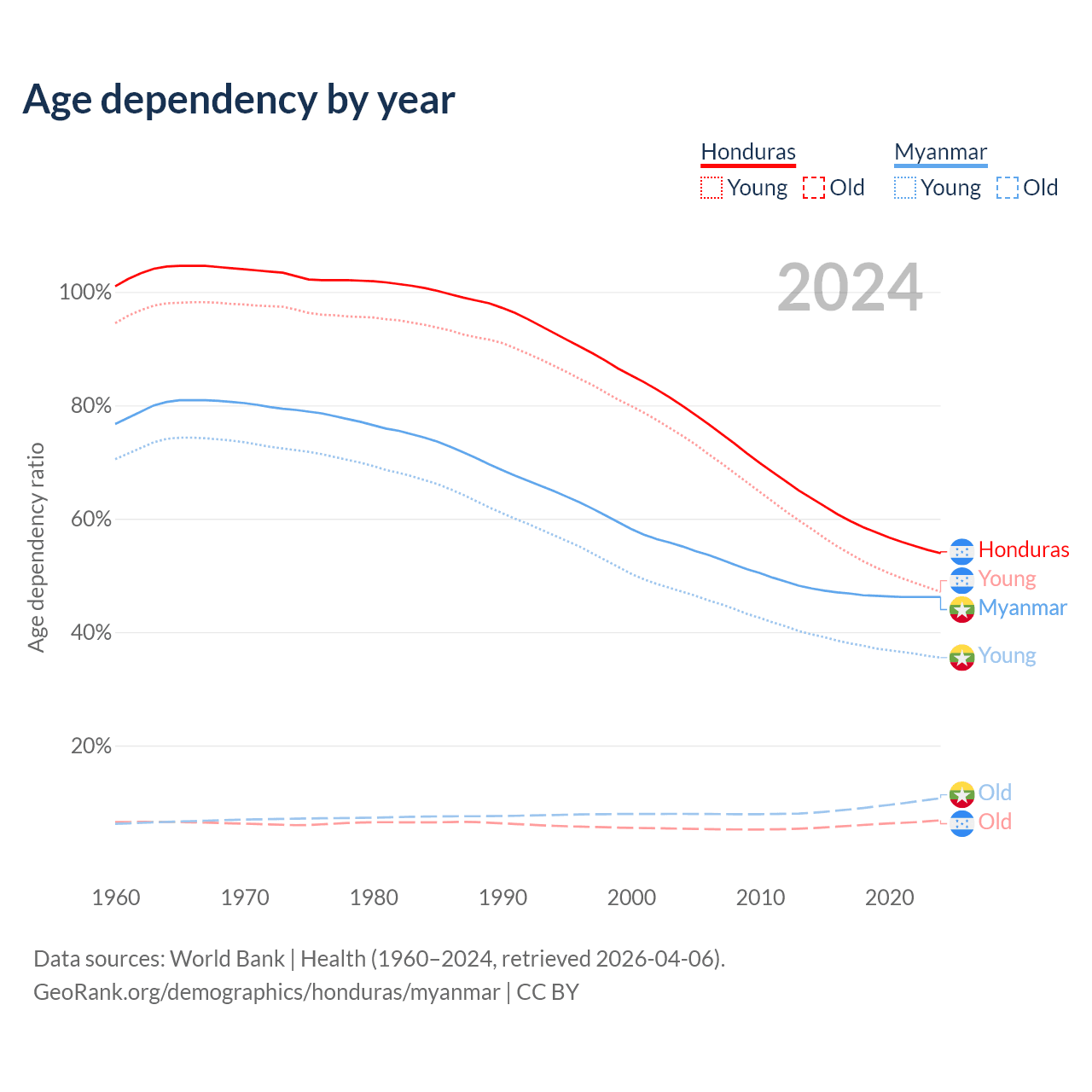 Age dependency by year

Honduras
Young Old

Myanmar
Young Old

2024

Age dependency ratio

100%
80%
60%
40%
20%

Honduras
Young
Myanmar
Young
Old
Old

1960
1970
1980
1990
2000
2010
2020

Data sources: World Bank | Health (1960–2024, retrieved 2026-04-06).
GeoRank.org/demographics/honduras/myanmar | CC BY